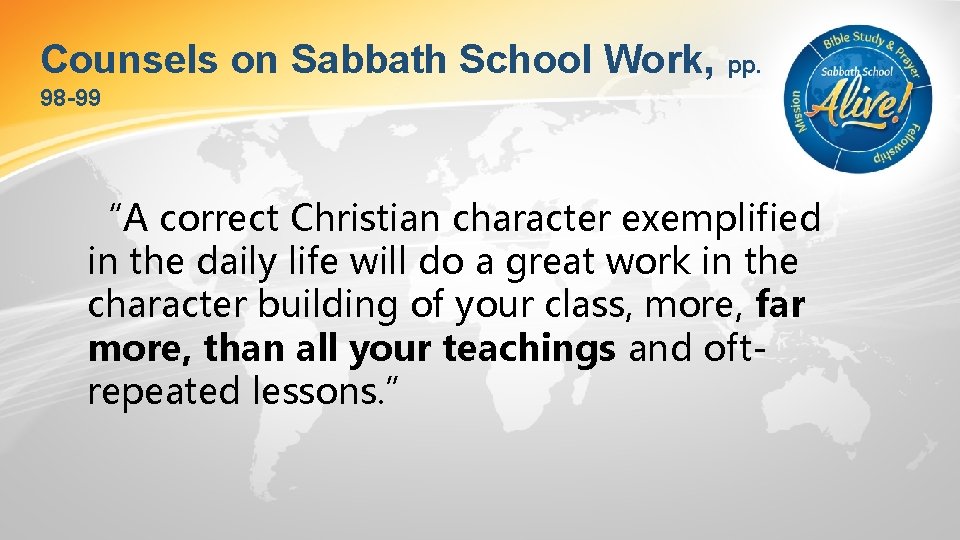 Counsels on Sabbath School Work, pp. 98-99

Bible Study & Prayer
Sabbath School
Alive!
Mission
Fellowship

"A correct Christian character exemplified in the daily life will do a great work in the character building of your class, more, far more, than all your teachings and oft-repeated lessons."